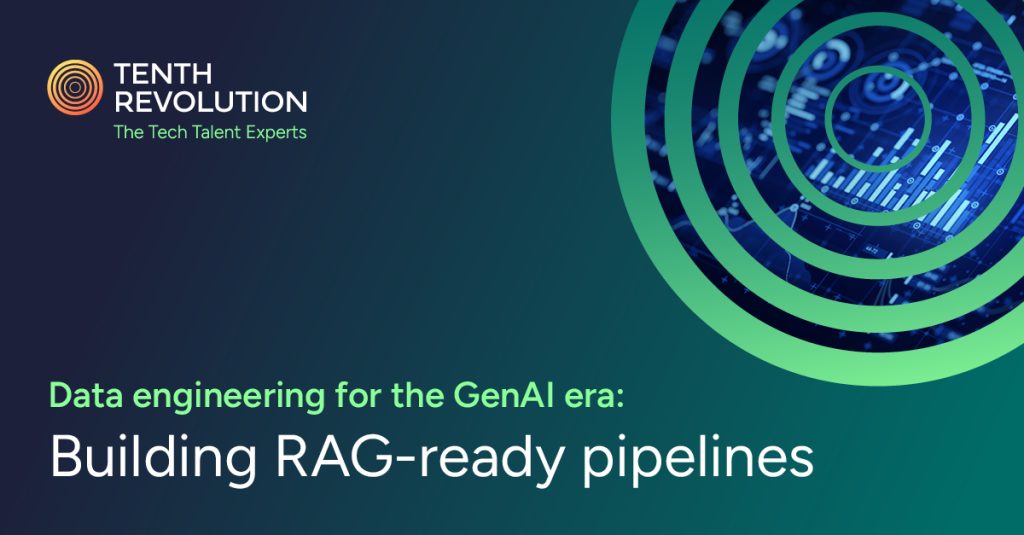 TENTH REVOLUTION
The Tech Talent Experts

Data engineering for the GenAI era:
Building RAG-ready pipelines